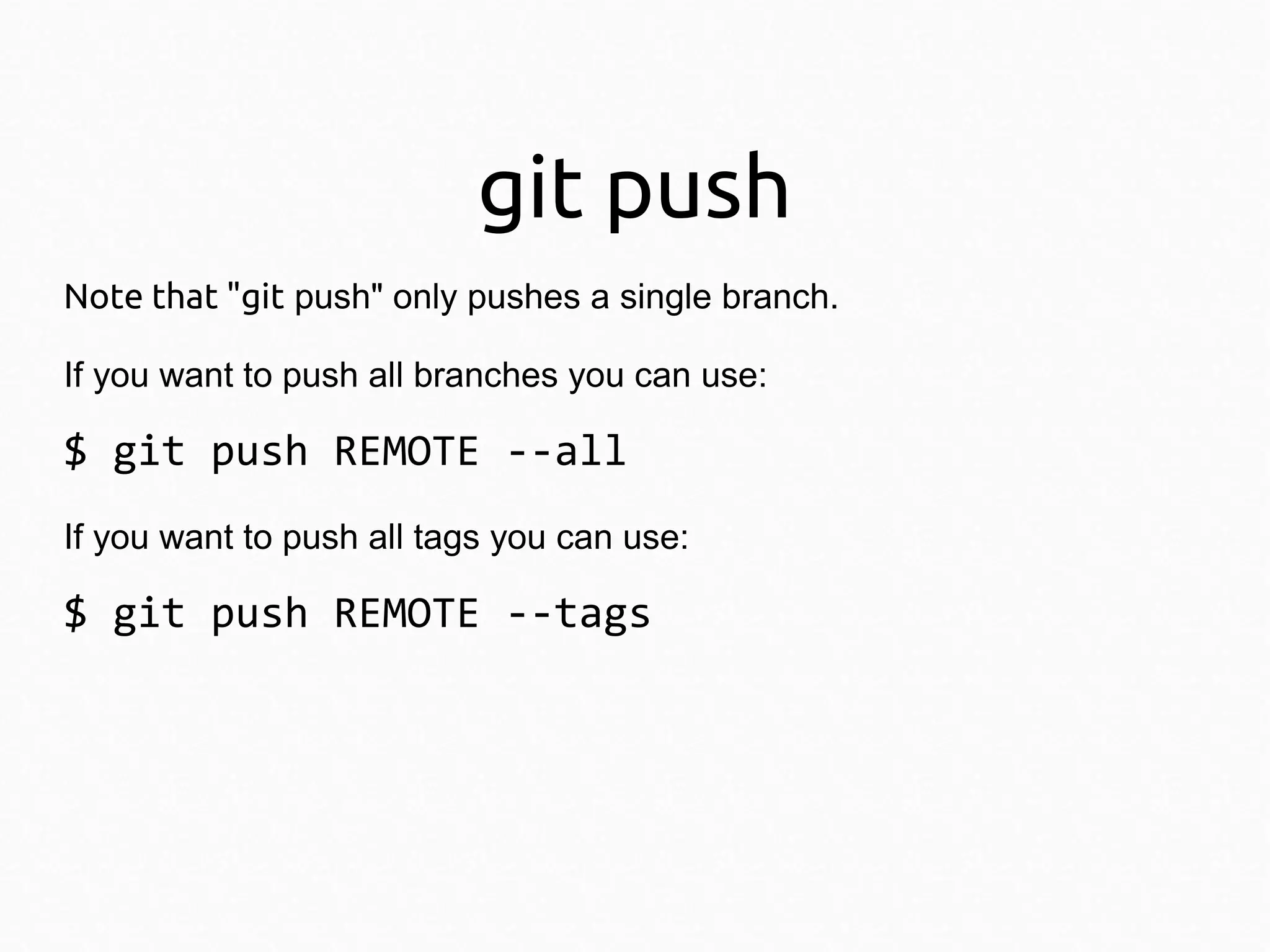 git push

Note that "git push" only pushes a single branch.

If you want to push all branches you can use:

$ git push REMOTE --all

If you want to push all tags you can use:

$ git push REMOTE --tags